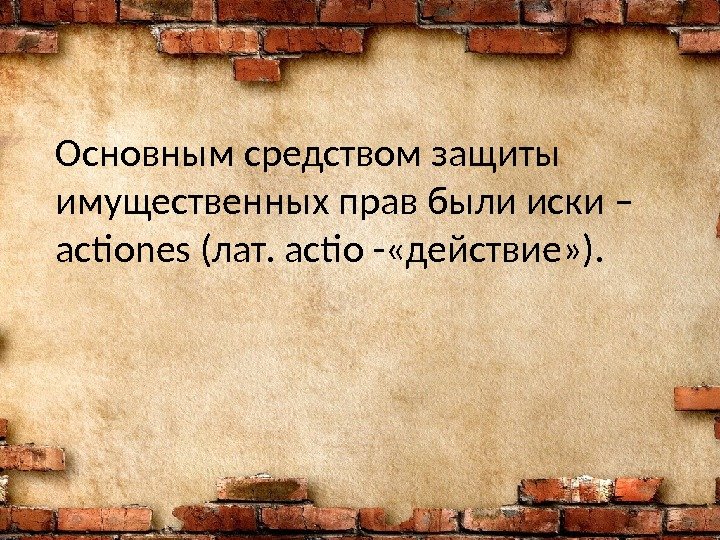 Основным средством защиты имущественных прав были иски – actiones (лат. actio -«действие»).